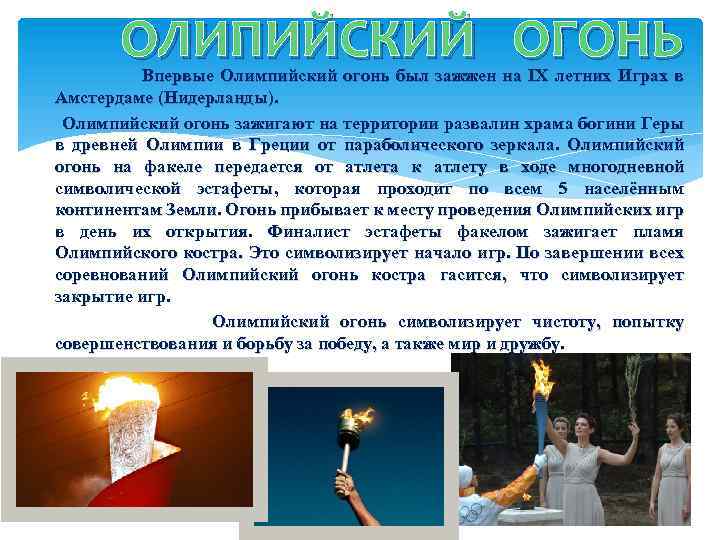 ОЛИПИЙСКИЙ ОГОНЬ

Впервые Олимпийский огонь был зажжен на IX летних Играх в Амстердаме (Нидерланды).

Олимпийский огонь зажигают на территории развалин храма богини Геры в древней Олимпии в Греции от параболического зеркала. Олимпийский огонь на факеле передается от атлета к атлету в ходе многодневной символической эстафеты, которая проходит по всем 5 населённым континентам Земли. Огонь прибывает к месту проведения Олимпийских игр в день их открытия. Финалист эстафеты факелом зажигает пламя Олимпийского костра. Это символизирует начало игр. По завершении всех соревнований Олимпийский огонь костра гасится, что символизирует закрытие игр.

Олимпийский огонь символизирует чистоту, попытку совершенствования и борьбу за победу, а также мир и дружбу.